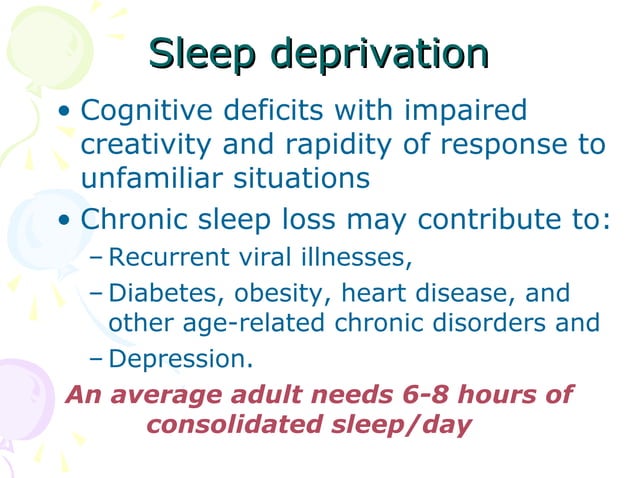 Sleep deprivation

• Cognitive deficits with impaired creativity and rapidity of response to unfamiliar situations
• Chronic sleep loss may contribute to:
– Recurrent viral illnesses,
– Diabetes, obesity, heart disease, and other age-related chronic disorders and
– Depression.

An average adult needs 6-8 hours of consolidated sleep/day